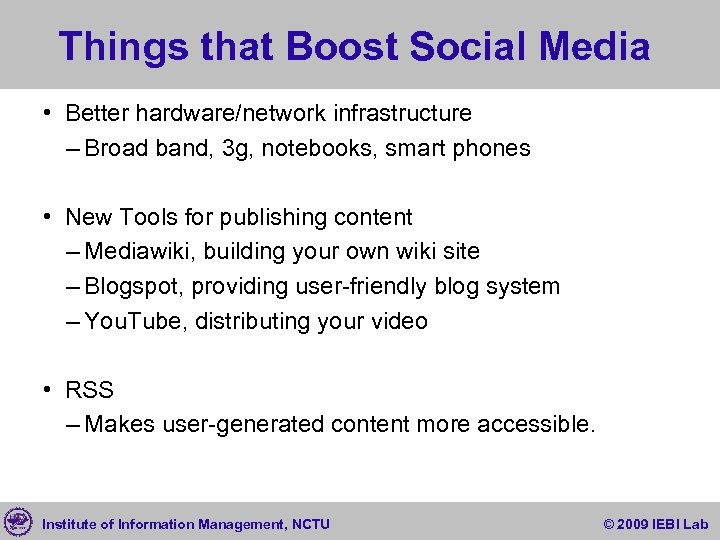 Things that Boost Social Media

• Better hardware/network infrastructure
– Broad band, 3g, notebooks, smart phones

• New Tools for publishing content
– Mediawiki, building your own wiki site
– Blogspot, providing user-friendly blog system
– YouTube, distributing your video

• RSS
– Makes user-generated content more accessible.

Institute of Information Management, NCTU

© 2009 IEBI Lab